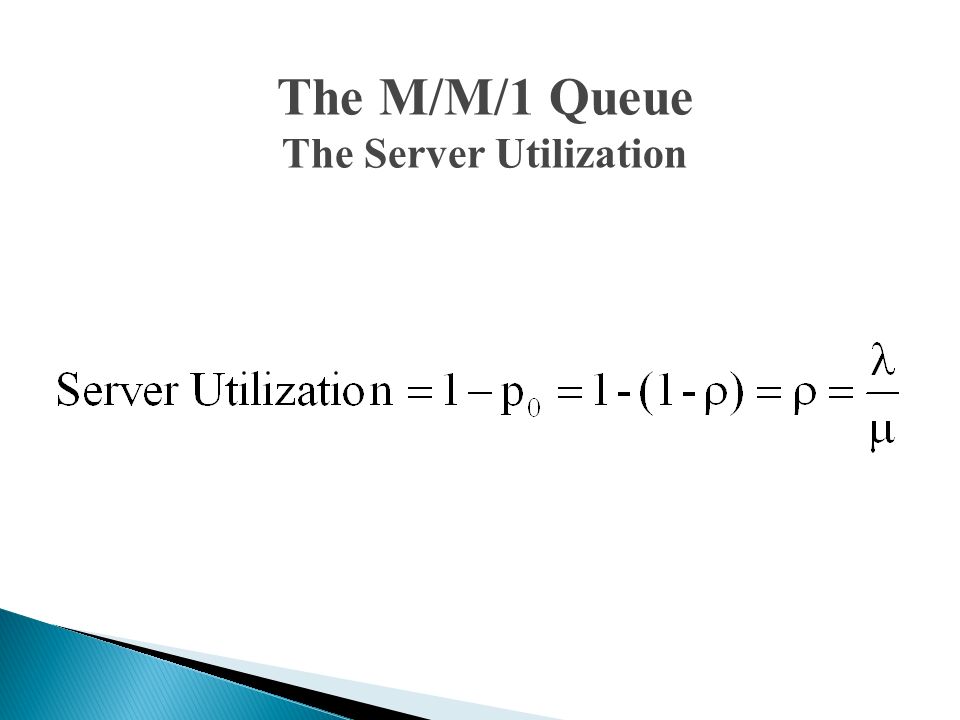 The M/M/1 Queue
The Server Utilization

$\text{Server Utilization} = 1 - p_0 = 1 - (1 - \rho) = \rho = \frac{\lambda}{\mu}$